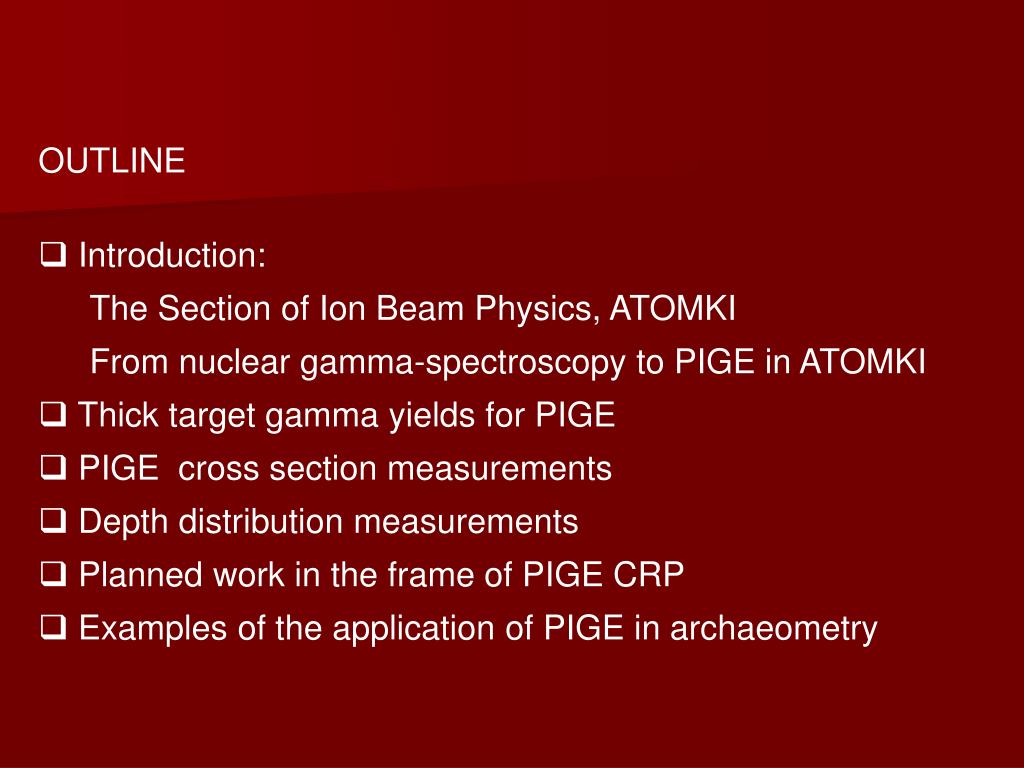 OUTLINE

❑ Introduction:
The Section of Ion Beam Physics, ATOMKI
From nuclear gamma-spectroscopy to PIGE in ATOMKI
❑ Thick target gamma yields for PIGE
❑ PIGE cross section measurements
❑ Depth distribution measurements
❑ Planned work in the frame of PIGE CRP
❑ Examples of the application of PIGE in archaeometry